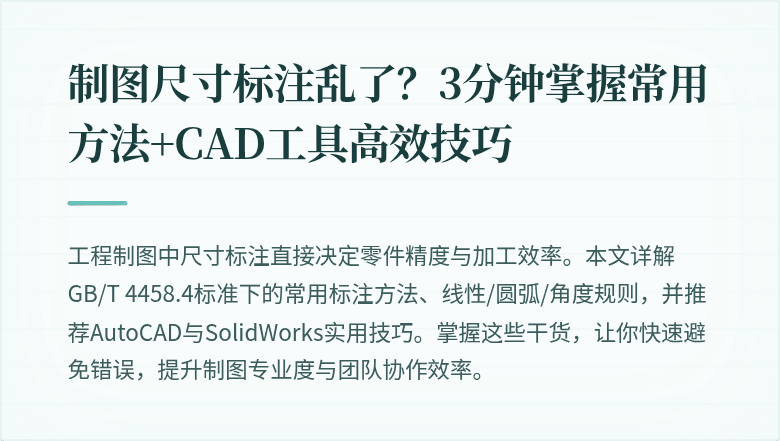 制图尺寸标注乱了？3分钟掌握常用方法+CAD工具高效技巧

工程制图中尺寸标注直接决定零件精度与加工效率。本文详解GB/T 4458.4标准下的常用标注方法、线性/圆弧/角度规则，并推荐AutoCAD与SolidWorks实用技巧。掌握这些干货，让你快速避免错误，提升制图专业度与团队协作效率。